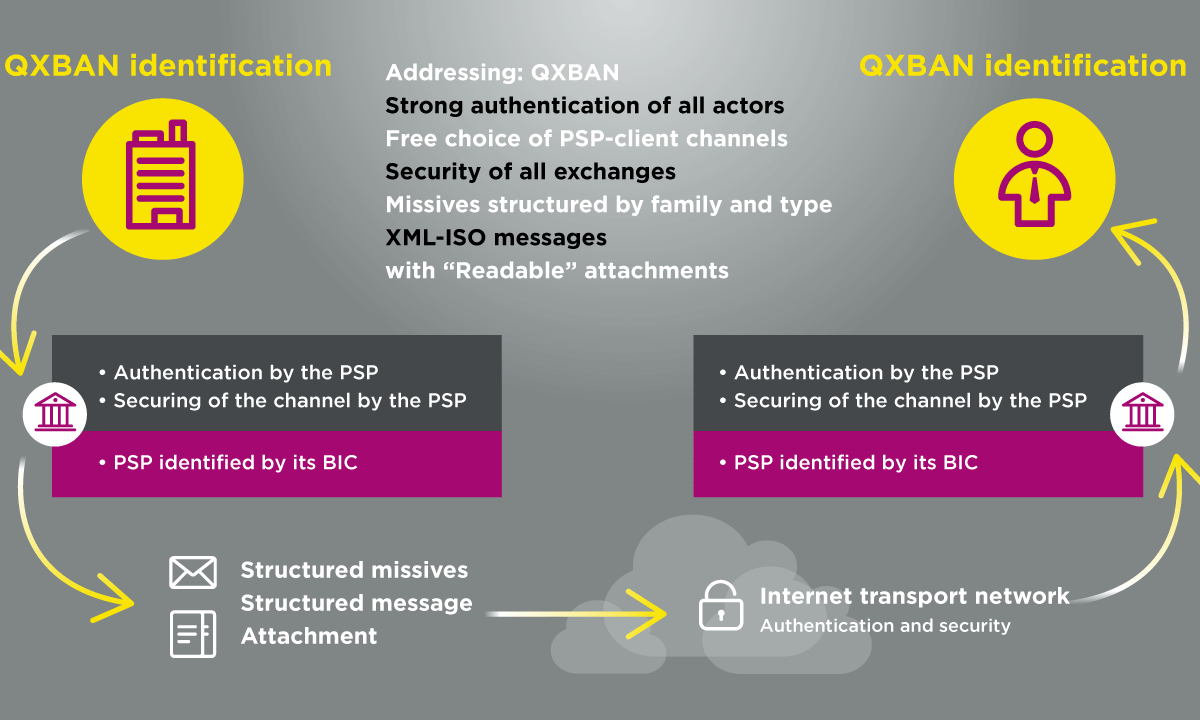 QXBAN identification

Addressing: QXBAN
Strong authentication of all actors
Free choice of PSP-client channels
Security of all exchanges
Missives structured by family and type
XML-ISO messages
with “Readable” attachments

QXBAN identification

• Authentication by the PSP
• Securing of the channel by the PSP

• PSP identified by its BIC

• Authentication by the PSP
• Securing of the channel by the PSP

• PSP identified by its BIC

Structured missives
Structured message
Attachment

Internet transport network
Authentication and security